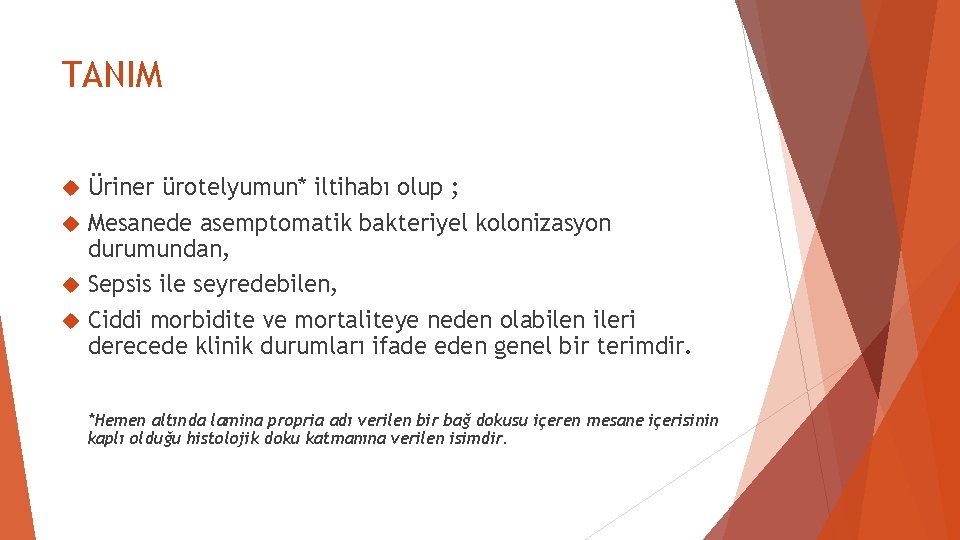 TANIM

Üriner ürotelyumun* iltihabı olup ;

Mesanede asemptomatik bakteriyel kolonizasyon durumundan,

Sepsis ile seyredebilen,

Ciddi morbidite ve mortaliteye neden olabilen ileri derecede klinik durumları ifade eden genel bir terimdir.

*Hemen altında lamina propria adı verilen bir bağ dokusu içeren mesane içerisinin kaplı olduğu histolojik doku katmanına verilen isimdir.